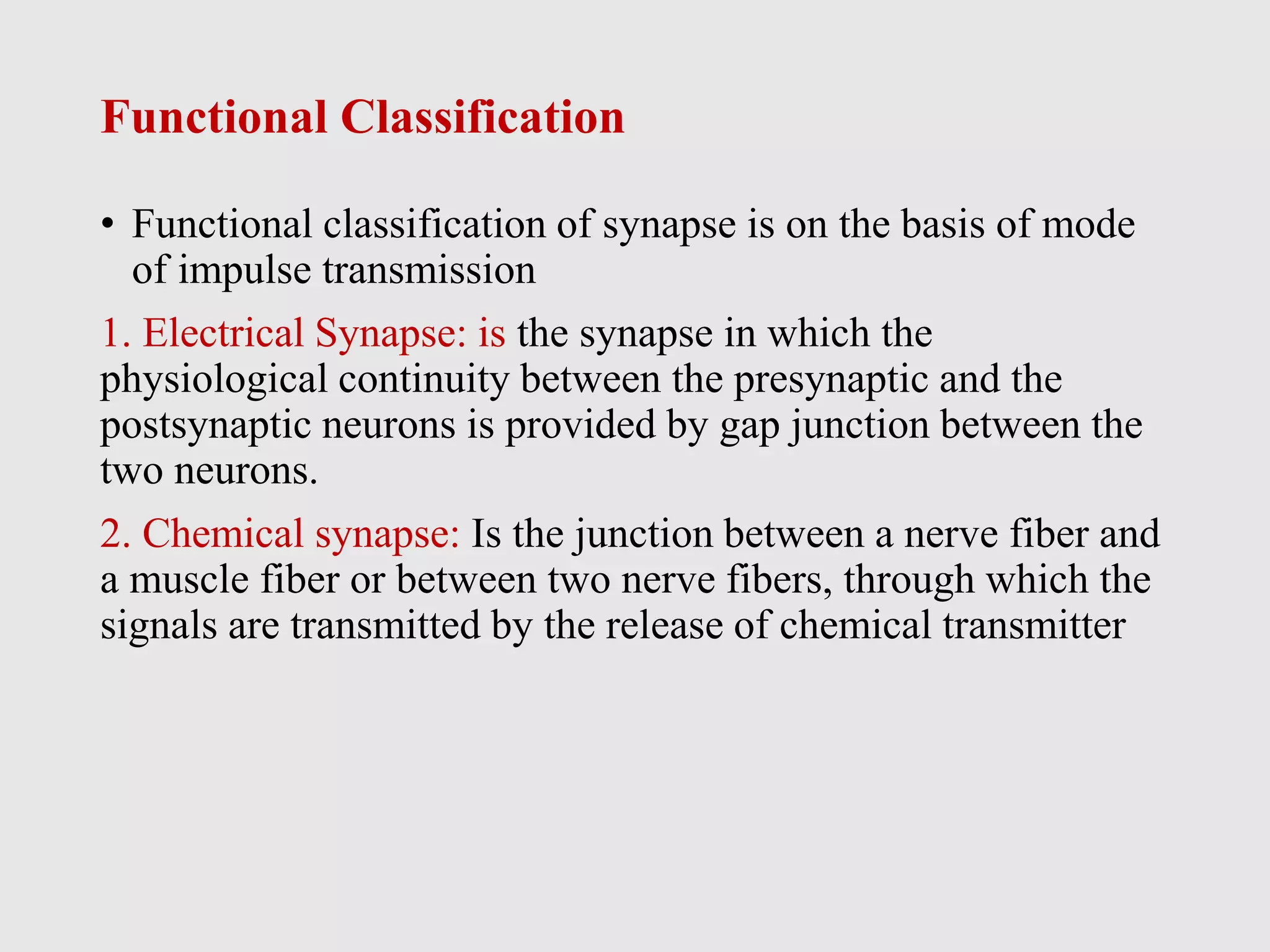 Functional Classification

• Functional classification of synapse is on the basis of mode of impulse transmission

1. Electrical Synapse: is the synapse in which the physiological continuity between the presynaptic and the postsynaptic neurons is provided by gap junction between the two neurons.

2. Chemical synapse: Is the junction between a nerve fiber and a muscle fiber or between two nerve fibers, through which the signals are transmitted by the release of chemical transmitter